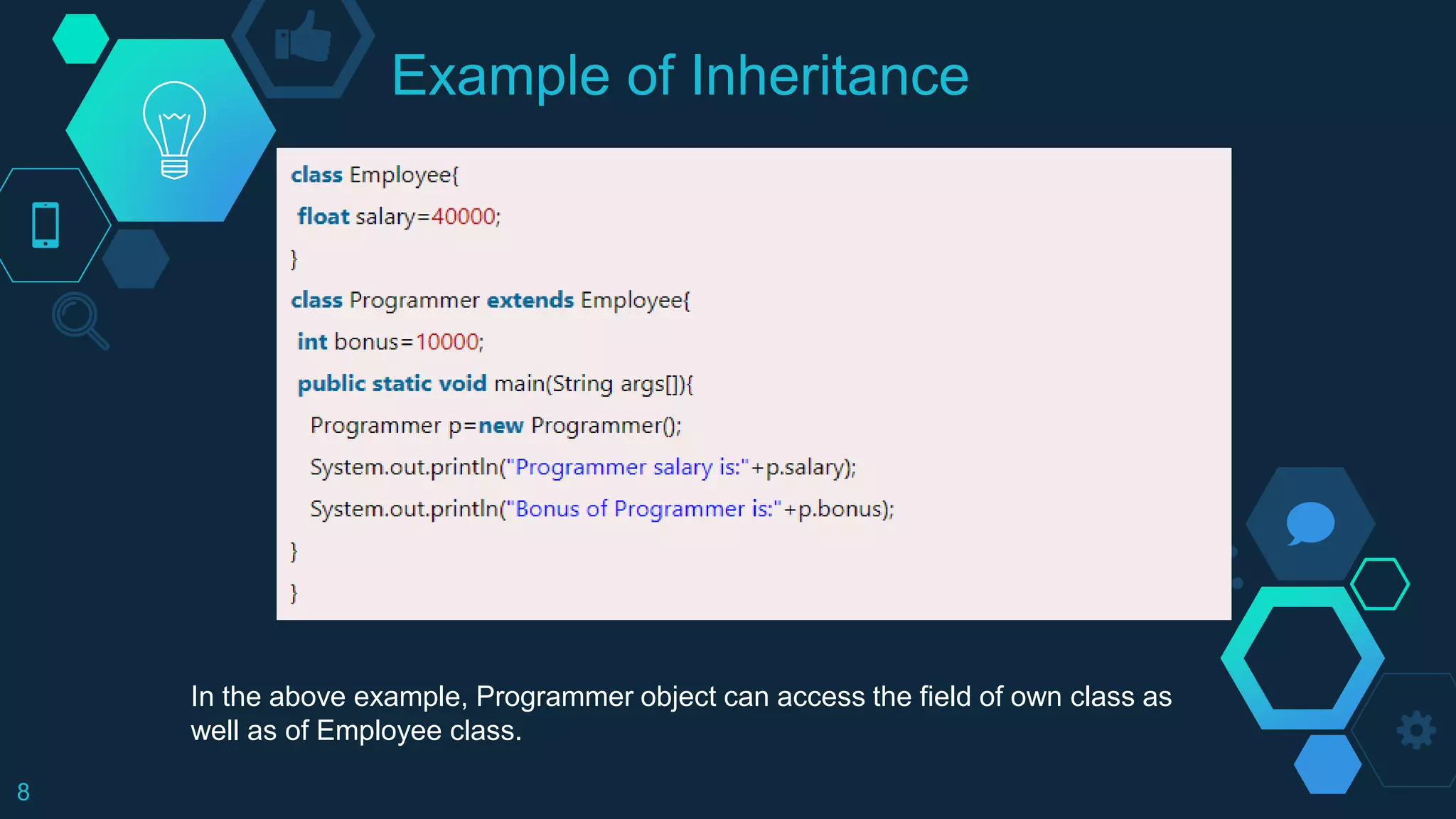 Example of Inheritance

class Employee{
 float salary=40000;
}
class Programmer extends Employee{
 int bonus=10000;
 public static void main(String args[]){
  Programmer p=new Programmer();
  System.out.println("Programmer salary is:"+p.salary);
  System.out.println("Bonus of Programmer is:"+p.bonus);
}
}

In the above example, Programmer object can access the field of own class as well as of Employee class.

8